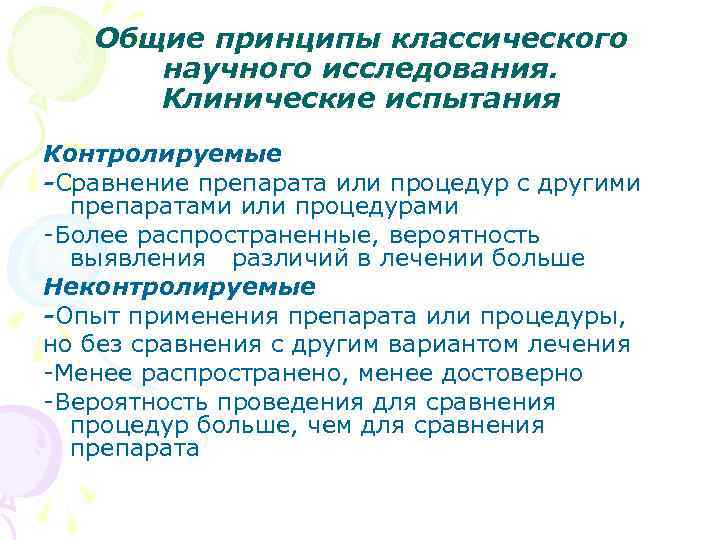 Общие принципы классического научного исследования. Клинические испытания

Контролируемые
-Сравнение препарата или процедур с другими препаратами или процедурами
-Более распространенные, вероятность выявления различий в лечении больше
Неконтролируемые
-Опыт применения препарата или процедуры,
но без сравнения с другим вариантом лечения
-Менее распространено, менее достоверно
-Вероятность проведения для сравнения процедур больше, чем для сравнения препарата